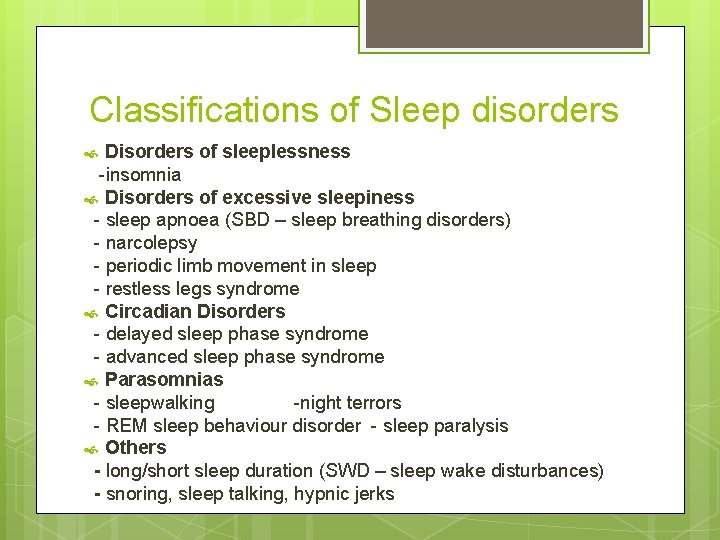 Classifications of Sleep disorders

Disorders of sleeplessness
-insomnia

Disorders of excessive sleepiness
- sleep apnoea (SBD – sleep breathing disorders)
- narcolepsy
- periodic limb movement in sleep
- restless legs syndrome

Circadian Disorders
- delayed sleep phase syndrome
- advanced sleep phase syndrome

Parasomnias
- sleepwalking -night terrors
- REM sleep behaviour disorder - sleep paralysis

Others
- long/short sleep duration (SWD – sleep wake disturbances)
- snoring, sleep talking, hypnic jerks